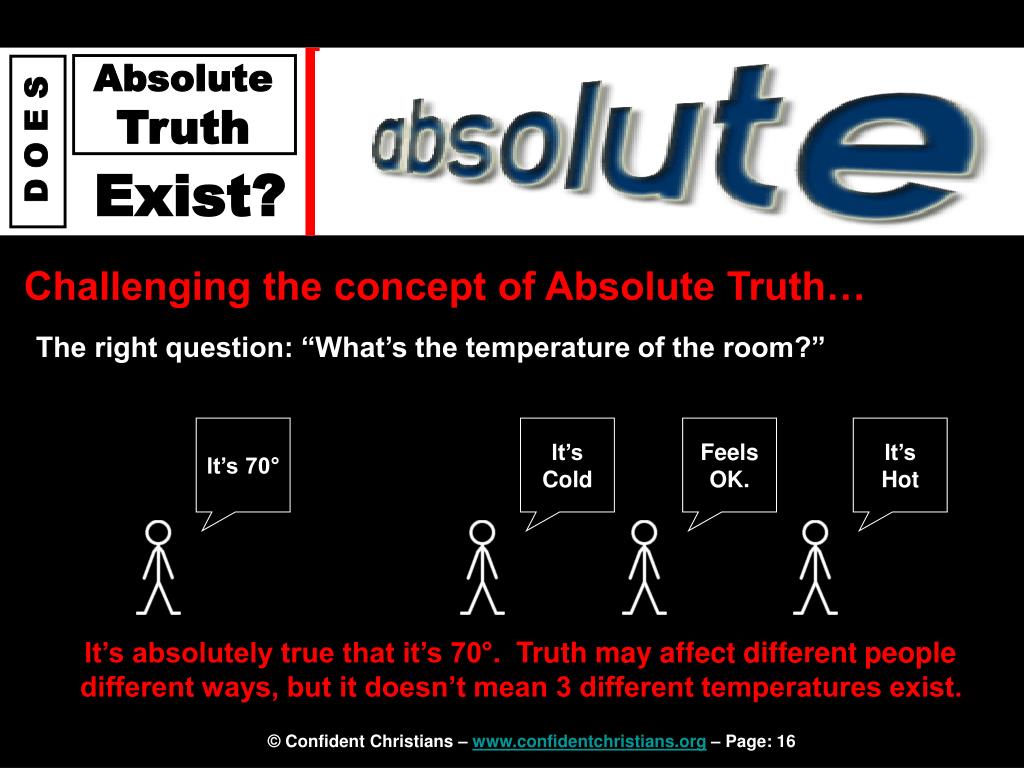 DOES

Absolute Truth

Exist?

absolute

Challenging the concept of Absolute Truth…

The right question: “What’s the temperature of the room?”

It’s 70°

It’s Cold

Feels OK.

It’s Hot

It’s absolutely true that it’s 70°. Truth may affect different people different ways, but it doesn’t mean 3 different temperatures exist.

© Confident Christians – www.confidentchristians.org – Page: 16